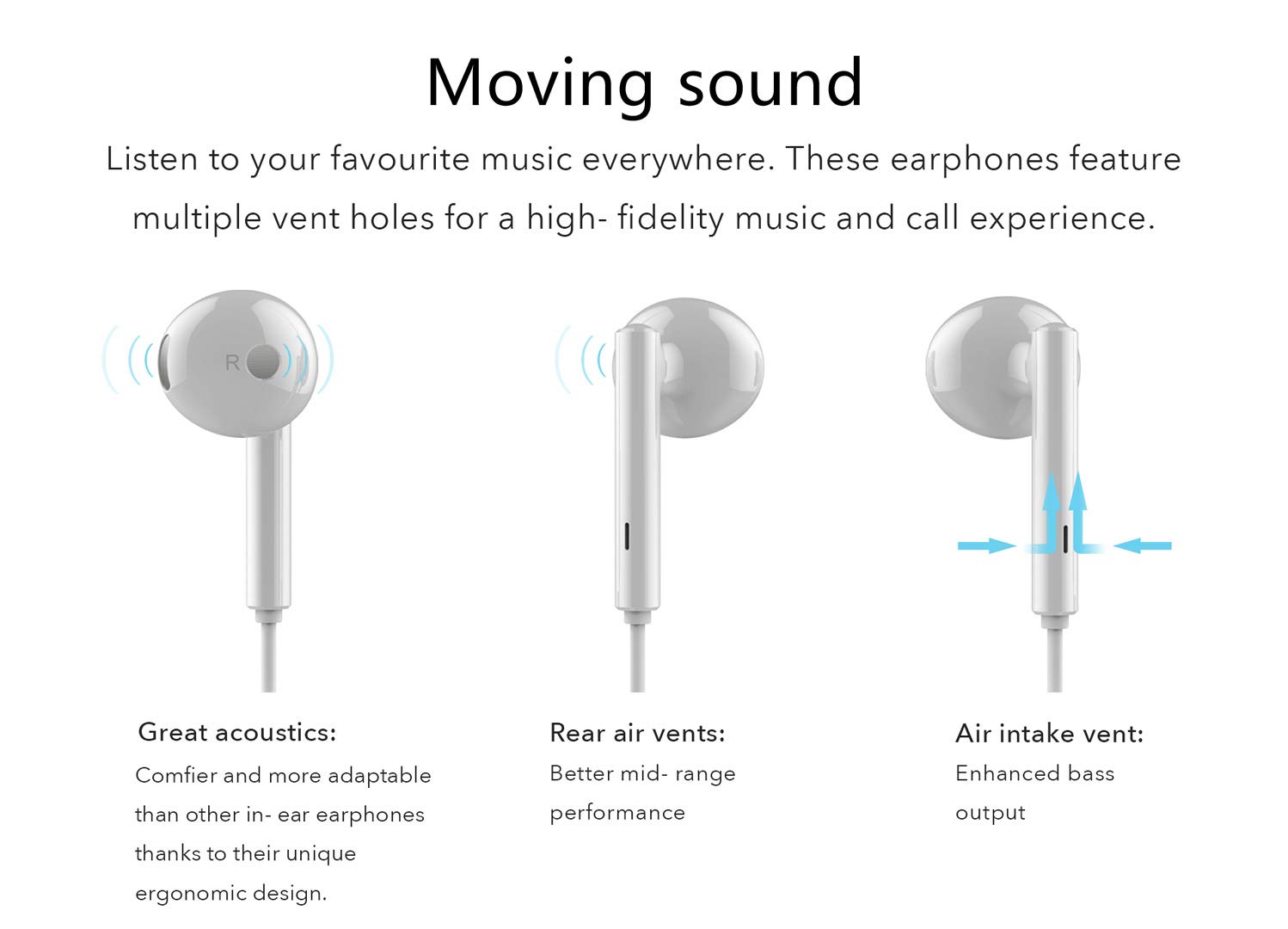 Moving sound

Listen to your favourite music everywhere. These earphones feature multiple vent holes for a high- fidelity music and call experience.

R

Great acoustics:
Comfier and more adaptable than other in- ear earphones thanks to their unique ergonomic design.

Rear air vents:
Better mid- range performance

Air intake vent:
Enhanced bass output